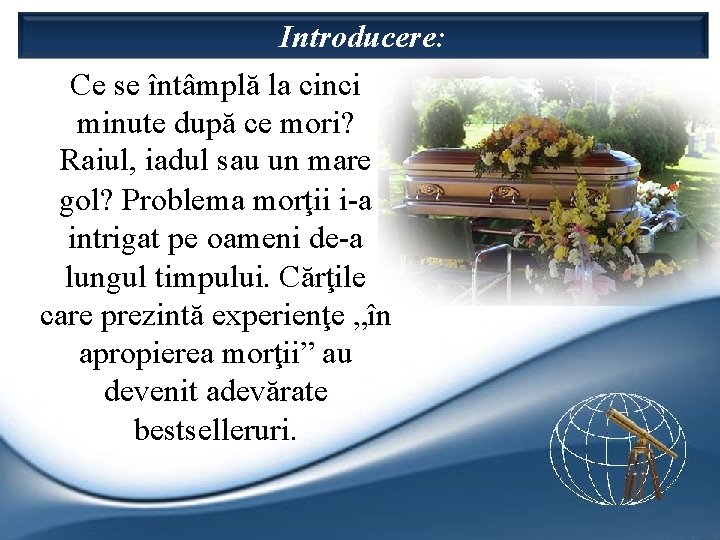 Introducere:

Ce se întâmplă la cinci minute după ce mori? Raiul, iadul sau un mare gol? Problema morţii i-a intrigat pe oameni de-a lungul timpului. Cărţile care prezintă experienţe „în apropierea morţii” au devenit adevărate bestselleruri.